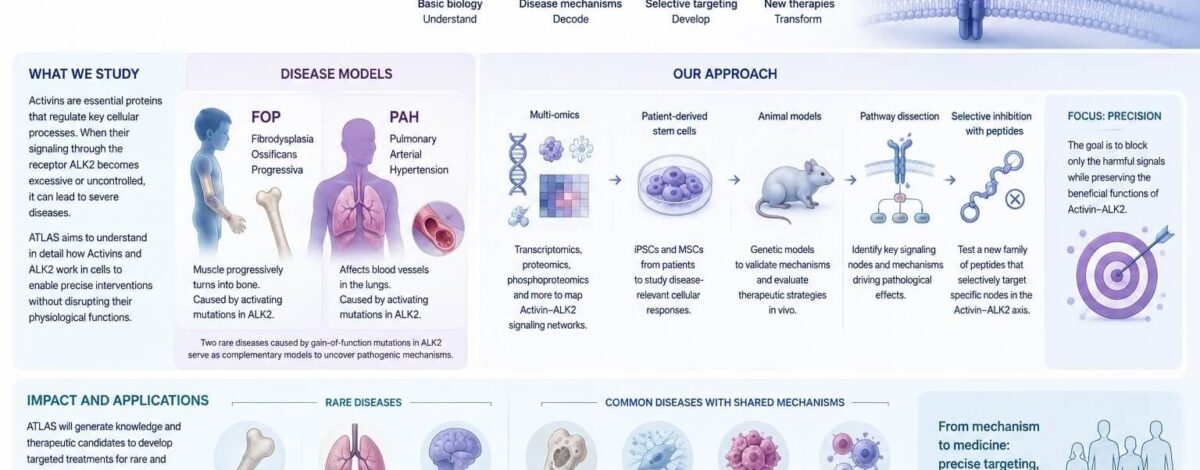 Basic biology
Understand

Disease mechanisms
Decode

Selective targeting
Develop

New therapies
Transform

WHAT WE STUDY

Activins are essential proteins that regulate key cellular processes. When their signaling through the receptor ALK2 becomes excessive or uncontrolled, it can lead to severe diseases.

ATLAS aims to understand in detail how Activins and ALK2 work in cells to enable precise interventions without disrupting their physiological functions.

DISEASE MODELS

FOP
Fibrodysplasia Ossificans Progressiva

Muscle progressively turns into bone.
Caused by activating mutations in ALK2.

PAH
Pulmonary Arterial Hypertension

Affects blood vessels in the lungs.
Caused by activating mutations in ALK2.

Two rare diseases caused by gain-of-function mutations in ALK2 serve as complementary models to uncover pathogenic mechanisms.

OUR APPROACH

Multi-omics

Transcriptomics, proteomics, phosphoproteomics and more to map Activin–ALK2 signaling networks.

Patient-derived stem cells

iPSCs and MSCs from patients to study disease-relevant cellular responses.

Animal models

Genetic models to validate mechanisms and evaluate therapeutic strategies in vivo.

Pathway dissection

Identify key signaling nodes and mechanisms driving pathological effects.

Selective inhibition with peptides

Test a new family of peptides that selectively target specific nodes in the Activin–ALK2 axis.

FOCUS: PRECISION

The goal is to block only the harmful signals while preserving the beneficial functions of Activin–ALK2.

IMPACT AND APPLICATIONS

ATLAS will generate knowledge and therapeutic candidates to develop targeted treatments for rare and

RARE DISEASES

COMMON DISEASES WITH SHARED MECHANISMS

From mechanism to medicine: precise targeting,